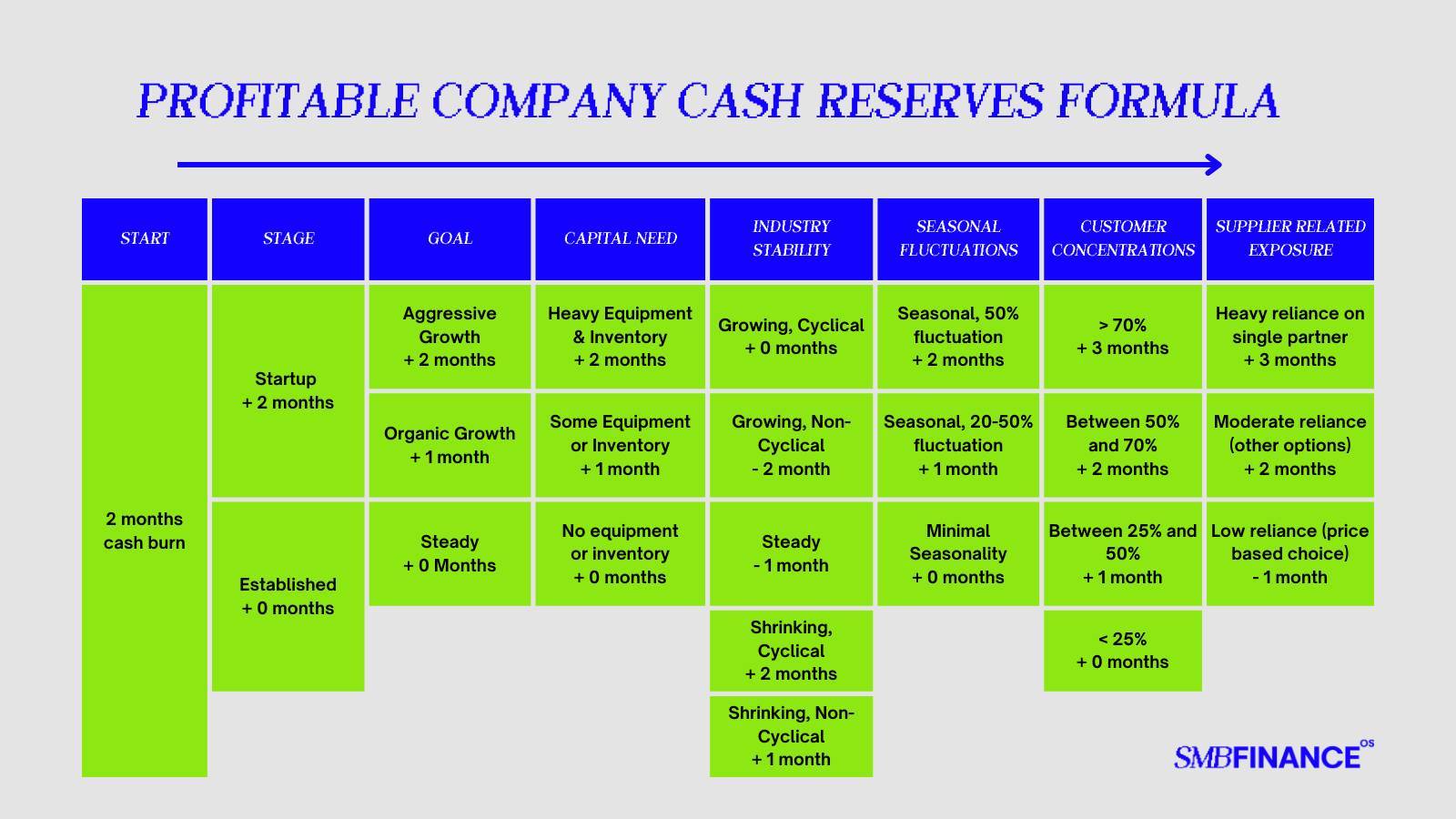 PROFITABLE COMPANY CASH RESERVES FORMULA

| START | STAGE | GOAL | CAPITAL NEED | INDUSTRY STABILITY | SEASONAL FLUCTUATIONS | CUSTOMER CONCENTRATIONS | SUPPLIER RELATED EXPOSURE |
|---|---|---|---|---|---|---|---|
| 2 months cash burn | Startup + 2 months | Aggressive Growth + 2 months | Heavy Equipment & Inventory + 2 months | Growing, Cyclical + 0 months | Seasonal, 50% fluctuation + 2 months | > 70% + 3 months | Heavy reliance on single partner + 3 months |
| | | Organic Growth + 1 month | Some Equipment or Inventory + 1 month | Growing, Non-Cyclical - 2 month | Seasonal, 20-50% fluctuation + 1 month | Between 50% and 70% + 2 months | Moderate reliance (other options) + 2 months |
| | Established + 0 months | Steady + 0 Months | No equipment or inventory + 0 months | Steady - 1 month | Minimal Seasonality + 0 months | Between 25% and 50% + 1 month | Low reliance (price based choice) - 1 month |
| | | | | Shrinking, Cyclical + 2 months | | < 25% + 0 months | |
| | | | | Shrinking, Non-Cyclical + 1 month | | | |

SMBFINANCE OS